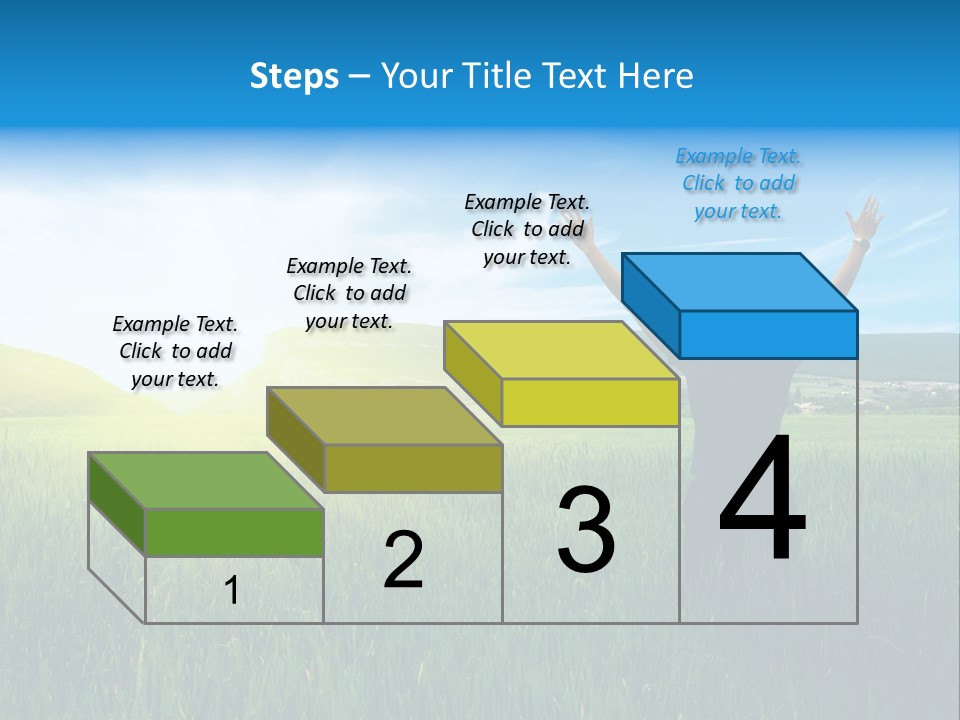 Steps – Your Title Text Here

Example Text. Click to add your text.

Example Text. Click to add your text.

Example Text. Click to add your text.

Example Text. Click to add your text.

1

2

3

4